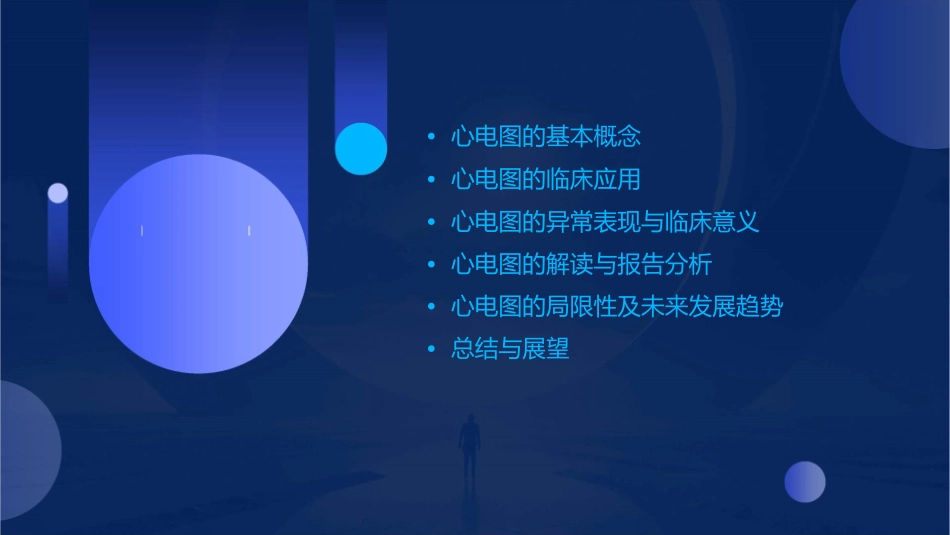 • 心电图的基本概念
• 心电图的临床应用
• 心电图的异常表现与临床意义
• 心电图的解读与报告分析
• 心电图的局限性及未来发展趋势
• 总结与展望